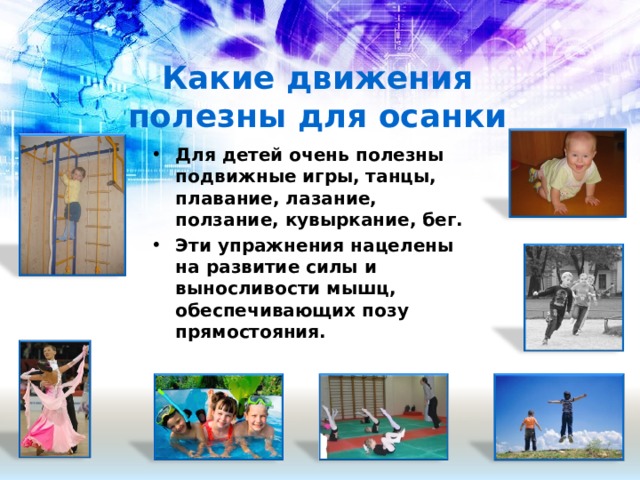 Какие движения полезны для осанки

• Для детей очень полезны подвижные игры, танцы, плавание, лазание, ползание, кувыркание, бег.
• Эти упражнения нацелены на развитие силы и выносливости мышц, обеспечивающих позу прямостояния.